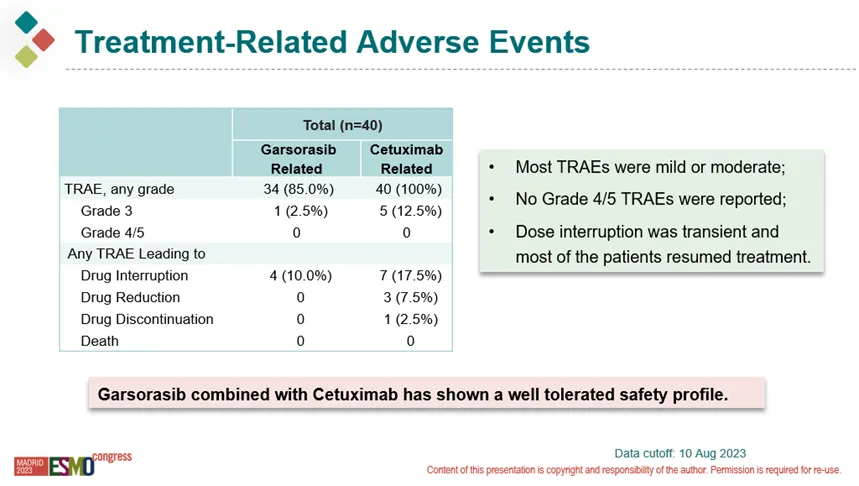 Treatment-Related Adverse Events

| | Total (n=40) | |
|---|---|---|
| | Garsorasib Related | Cetuximab Related |
| TRAE, any grade | 34 (85.0%) | 40 (100%) |
| Grade 3 | 1 (2.5%) | 5 (12.5%) |
| Grade 4/5 | 0 | 0 |
| Any TRAE Leading to | | |
| Drug Interruption | 4 (10.0%) | 7 (17.5%) |
| Drug Reduction | 0 | 3 (7.5%) |
| Drug Discontinuation | 0 | 1 (2.5%) |
| Death | 0 | 0 |

• Most TRAEs were mild or moderate;
• No Grade 4/5 TRAEs were reported;
• Dose interruption was transient and most of the patients resumed treatment.

Garsorasib combined with Cetuximab has shown a well tolerated safety profile.

MADRID 2023 ESMO congress

Data cutoff: 10 Aug 2023
Content of this presentation is copyright and responsibility of the author. Permission is required for re-use.